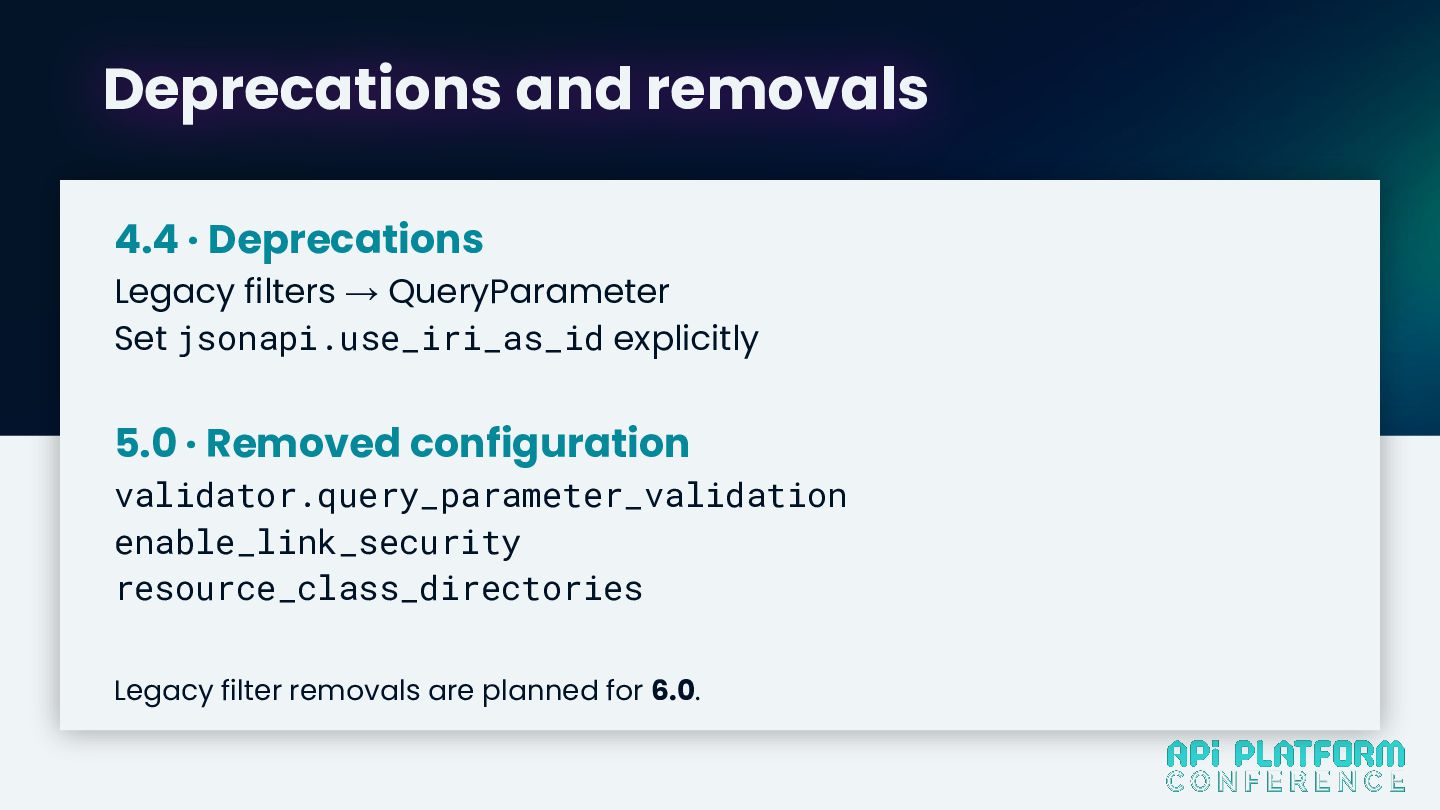 Deprecations and removals

4.4 · Deprecations

Legacy filters → QueryParameter

Set jsonapi.use_iri_as_id explicitly

5.0 · Removed configuration

validator.query_parameter_validation

enable_link_security

resource_class_directories

Legacy filter removals are planned for 6.0.

API PLATFORM
CONFERENCE